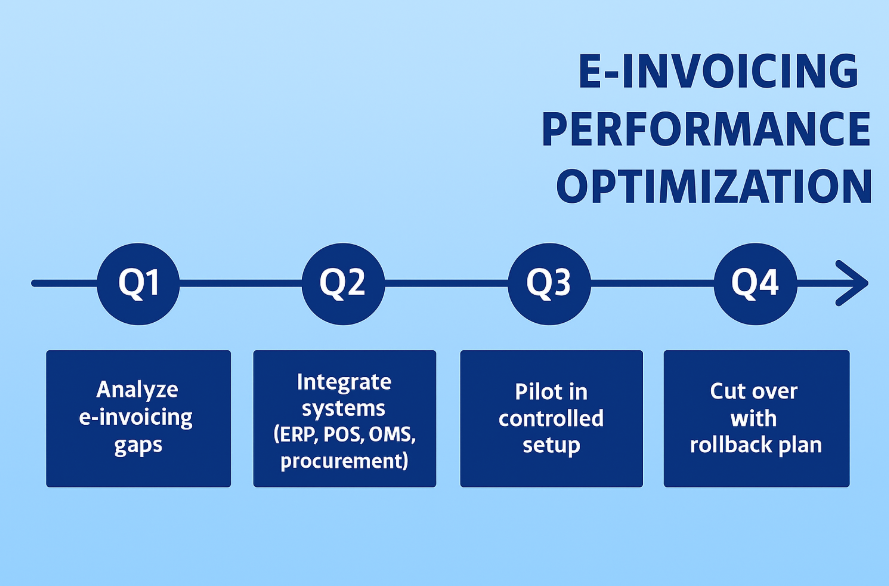 E-INVOICING PERFORMANCE OPTIMIZATION

Q1

Q2

Q3

Q4

Analyze e-invoicing gaps

Integrate systems (ERP, POS, OMS, procurement)

Pilot in controlled setup

Cut over with rollback plan